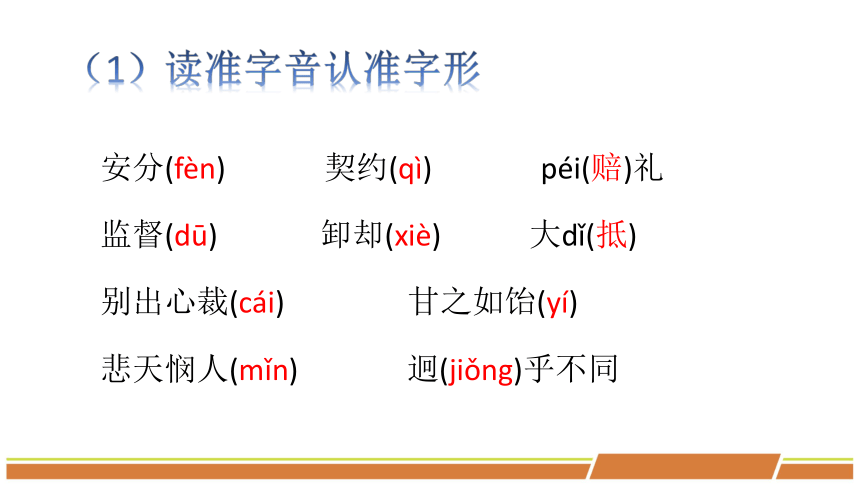 （1）读准字音认准字形

安分(fèn)　契约(qì)　péi(赔)礼

监督(dū)　卸却(xiè)　大dǐ(抵)

别出心裁(cái)　甘之如饴(yí)

悲天悯人(mǐn)　迥(jiǒng)乎不同